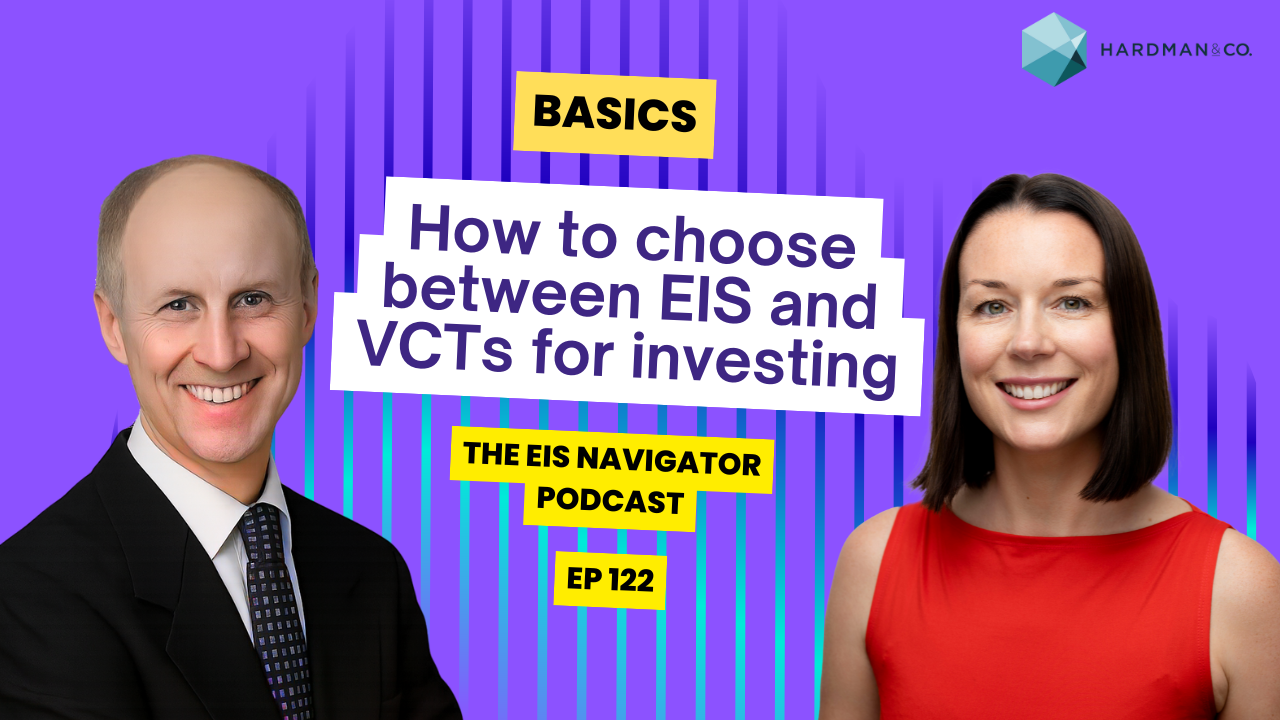 HARDMAN&CO.

BASICS

How to choose between EIS and VCTs for investing

THE EIS NAVIGATOR PODCAST

EP 122